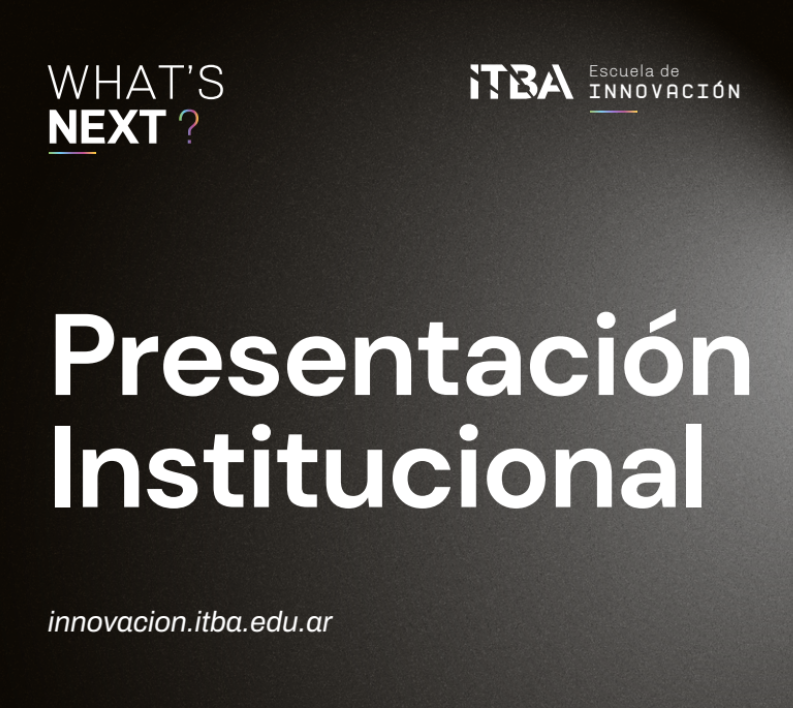 WHAT'S
NEXT ?

ITBA Escuela de INNOVACIÓN

Presentación Institucional

innovacion.itba.edu.ar